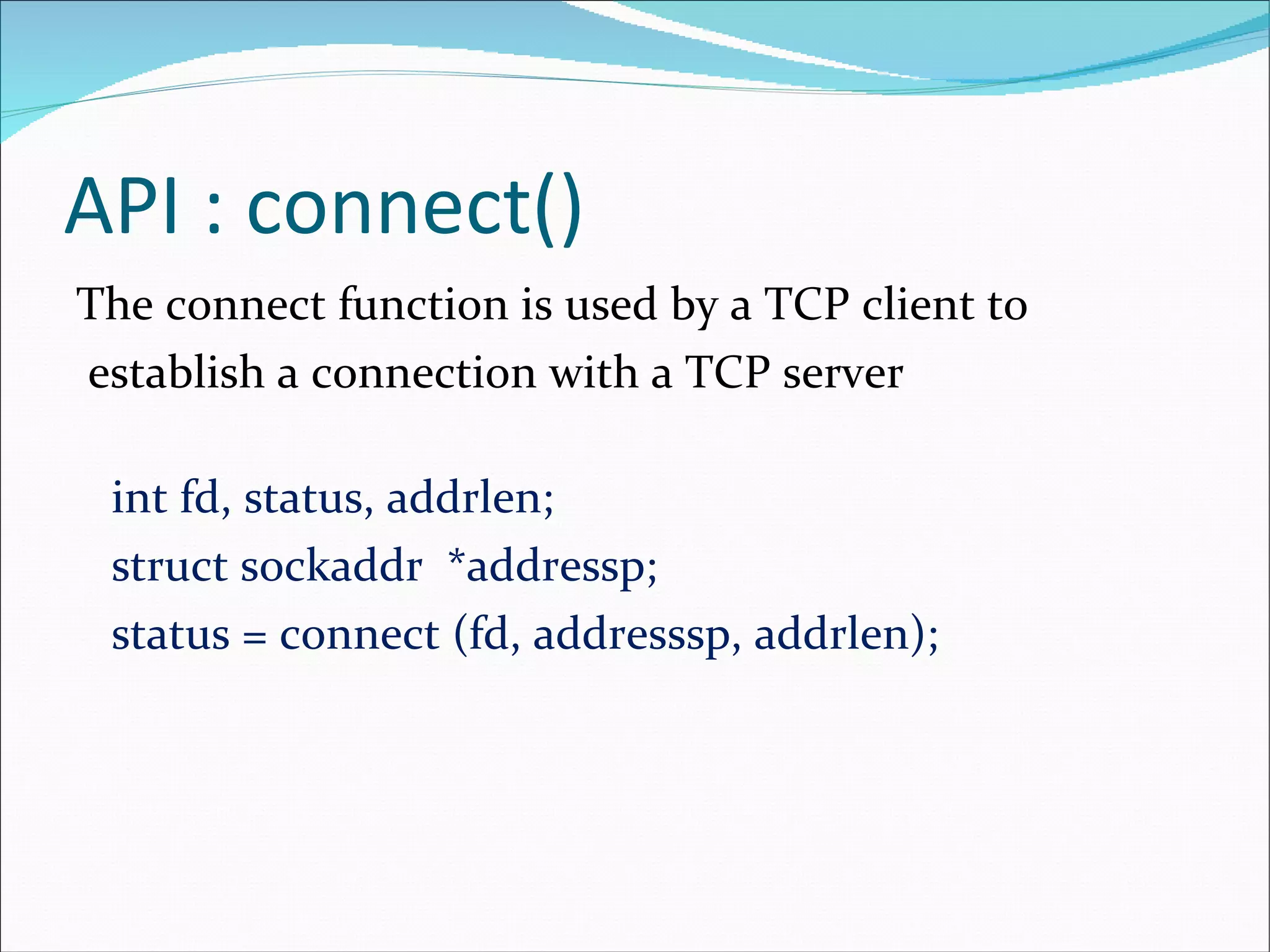 API : connect()

The connect function is used by a TCP client to establish a connection with a TCP server

int fd, status, addrlen;
struct sockaddr *addressp;
status = connect (fd, addresssp, addrlen);